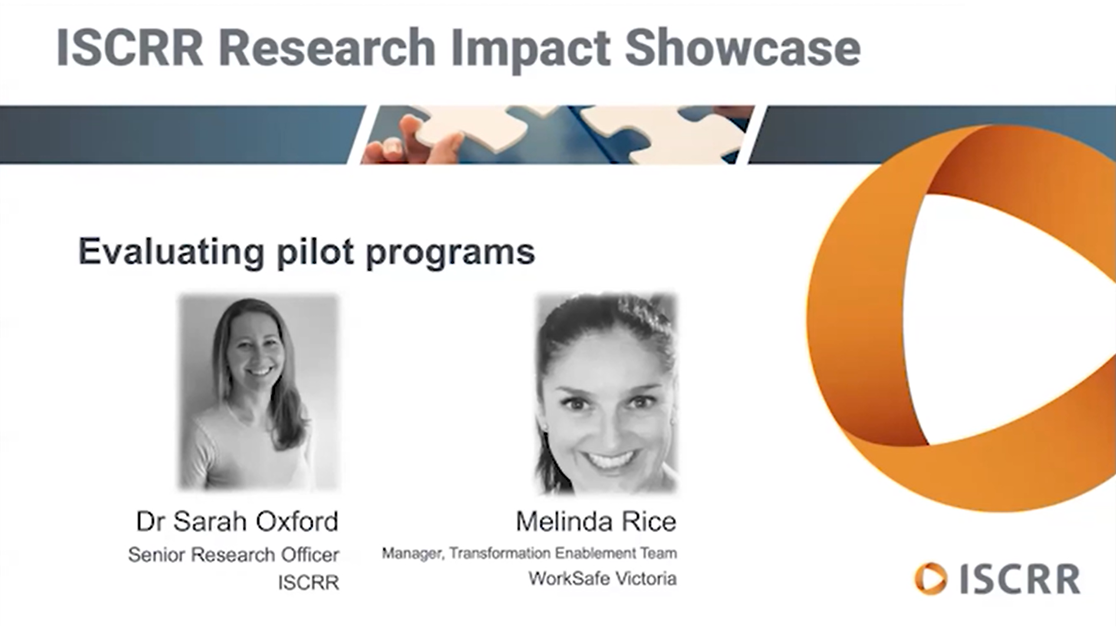 ISCRR Research Impact Showcase

Evaluating pilot programs

Dr Sarah Oxford
Senior Research Officer
ISCRR

Melinda Rice
Manager, Transformation Enablement Team
WorkSafe Victoria

ISCRR